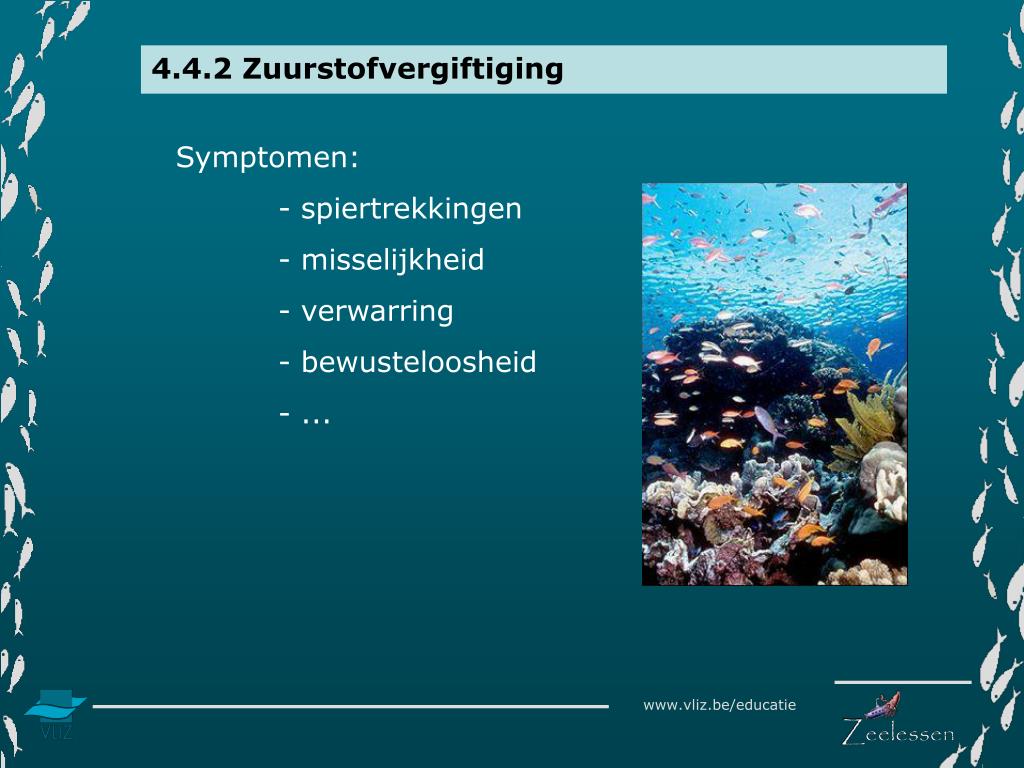 4.4.2 Zuurstofvergiftiging

Symptomen:
- spiertrekkingen
- misselijkheid
- verwarring
- bewusteloosheid
- ...

VLIZ

www.vliz.be/educatie

Zeelessen